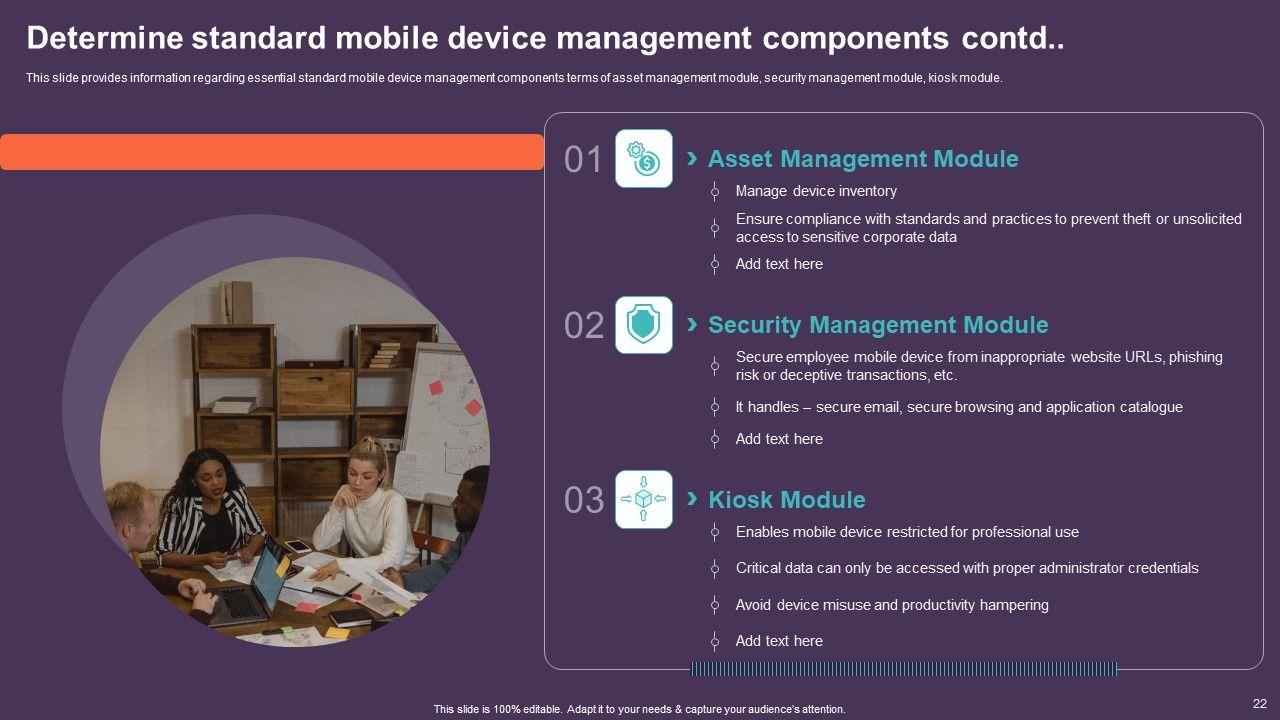 Determine standard mobile device management components contd..

This slide provides information regarding essential standard mobile device management components terms of asset management module, security management module, kiosk module.

01

Asset Management Module

Manage device inventory

Ensure compliance with standards and practices to prevent theft or unsolicited access to sensitive corporate data

Add text here

02

Security Management Module

Secure employee mobile device from inappropriate website URLs, phishing risk or deceptive transactions, etc.

It handles – secure email, secure browsing and application catalogue

Add text here

03

Kiosk Module

Enables mobile device restricted for professional use

Critical data can only be accessed with proper administrator credentials

Avoid device misuse and productivity hampering

Add text here

This slide is 100% editable. Adapt it to your needs & capture your audience's attention.

22